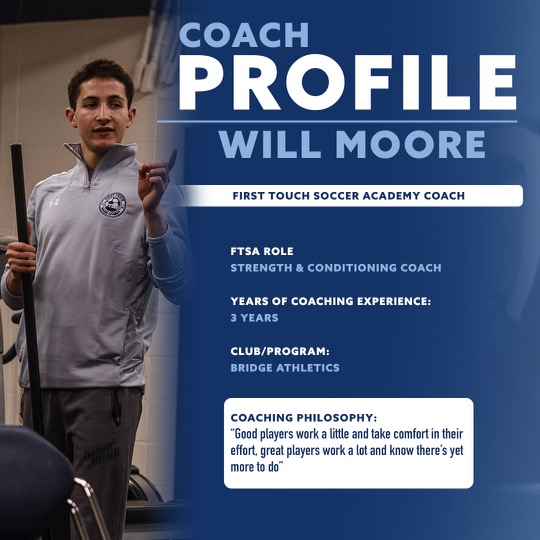 COACH
PROFILE
WILL MOORE

FIRST TOUCH SOCCER ACADEMY COACH

FTSA ROLE
STRENGTH & CONDITIONING COACH

YEARS OF COACHING EXPERIENCE:
3 YEARS

CLUB/PROGRAM:
BRIDGE ATHLETICS

COACHING PHILOSOPHY:
"Good players work a little and take comfort in their effort, great players work a lot and know there's yet more to do"

CROSSFIT MAYHEM